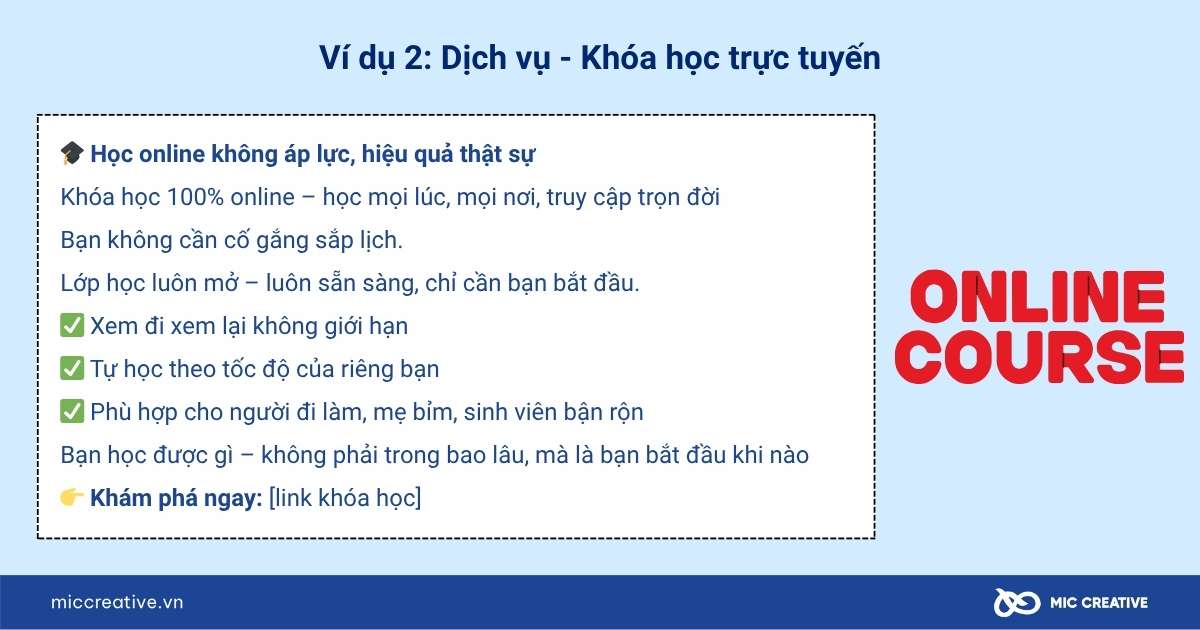 Ví dụ 2: Dịch vụ - Khóa học trực tuyến

🎓 Học online không áp lực, hiệu quả thật sự

Khóa học 100% online – học mọi lúc, mọi nơi, truy cập trọn đời

Bạn không cần cố gắng sắp lịch.

Lớp học luôn mở – luôn sẵn sàng, chỉ cần bạn bắt đầu.

✅ Xem đi xem lại không giới hạn

✅ Tự học theo tốc độ của riêng bạn

✅ Phù hợp cho người đi làm, mẹ bỉm, sinh viên bận rộn

Bạn học được gì – không phải trong bao lâu, mà là bạn bắt đầu khi nào

👉 Khám phá ngay: [link khóa học]

ONLINE COURSE

miccreative.vn

MIC CREATIVE